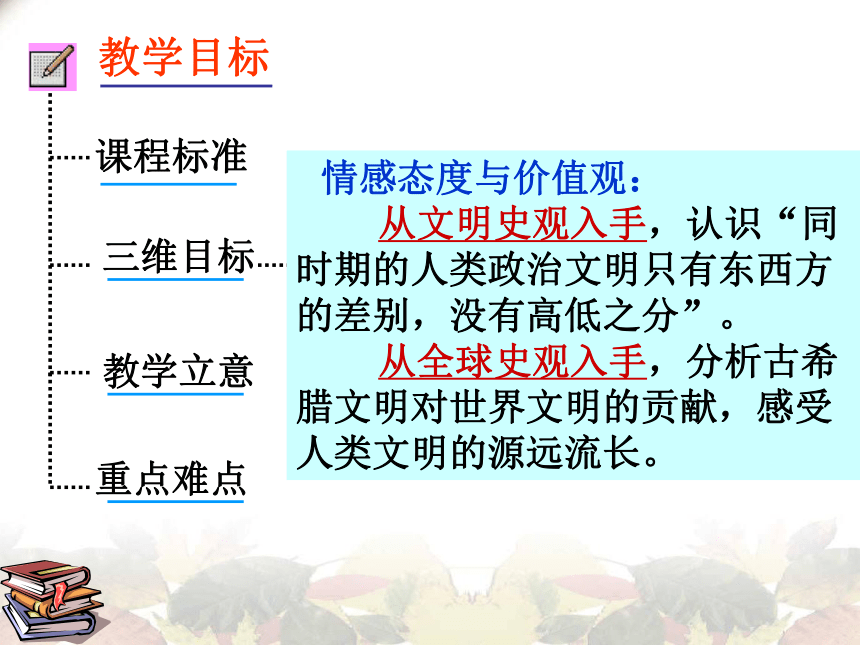 教学目标

课程标准

三维目标

教学立意

重点难点

情感态度与价值观：

从文明史观入手，认识“同时期的人类政治文明只有东西方的差别，没有高低之分”。

从全球史观入手，分析古希腊文明对世界文明的贡献，感受人类文明的源远流长。